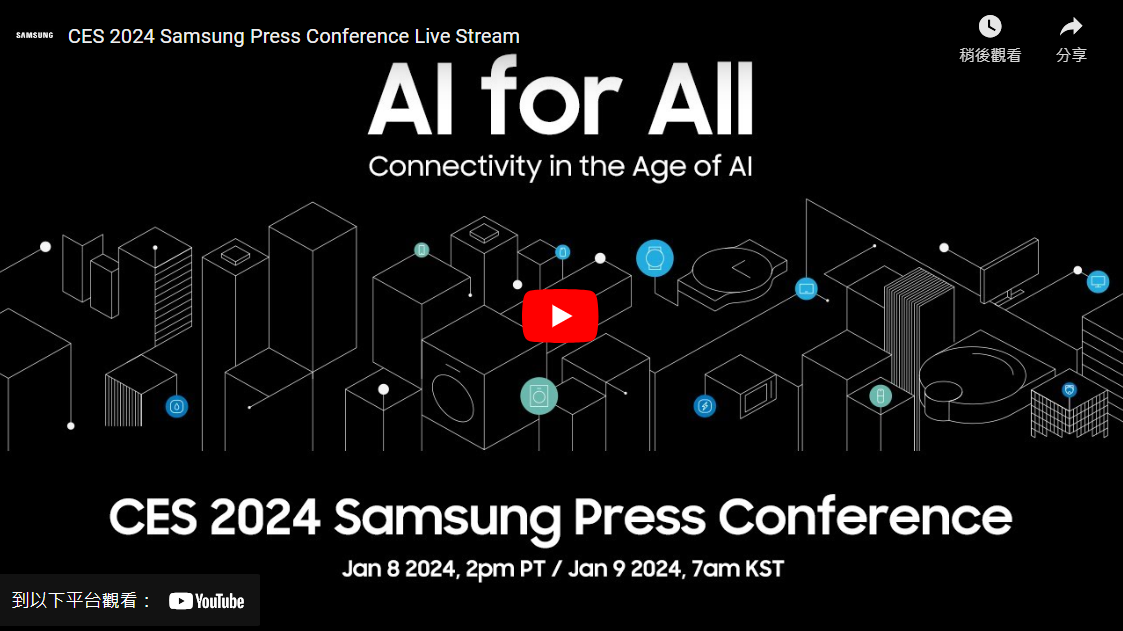 SAMSUNG
CES 2024 Samsung Press Conference Live Stream

稍後觀看

分享

AI for All
Connectivity in the Age of AI

CES 2024 Samsung Press Conference
Jan 8 2024, 2pm PT / Jan 9 2024, 7am KST

到以下平台觀看： YouTube